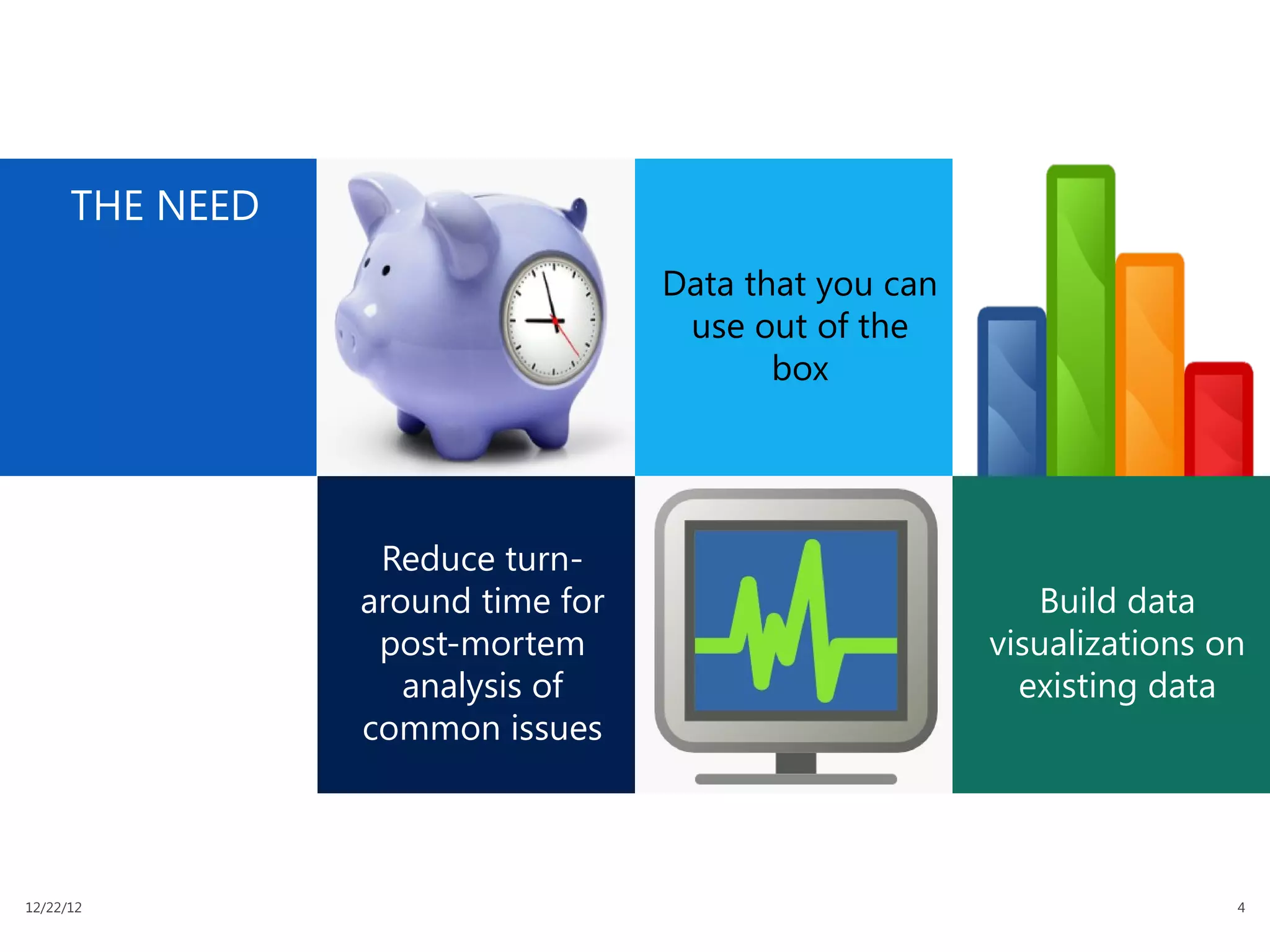 THE NEED

Data that you can use out of the box

Reduce turn-around time for post-mortem analysis of common issues

Build data visualizations on existing data

12/22/12

4